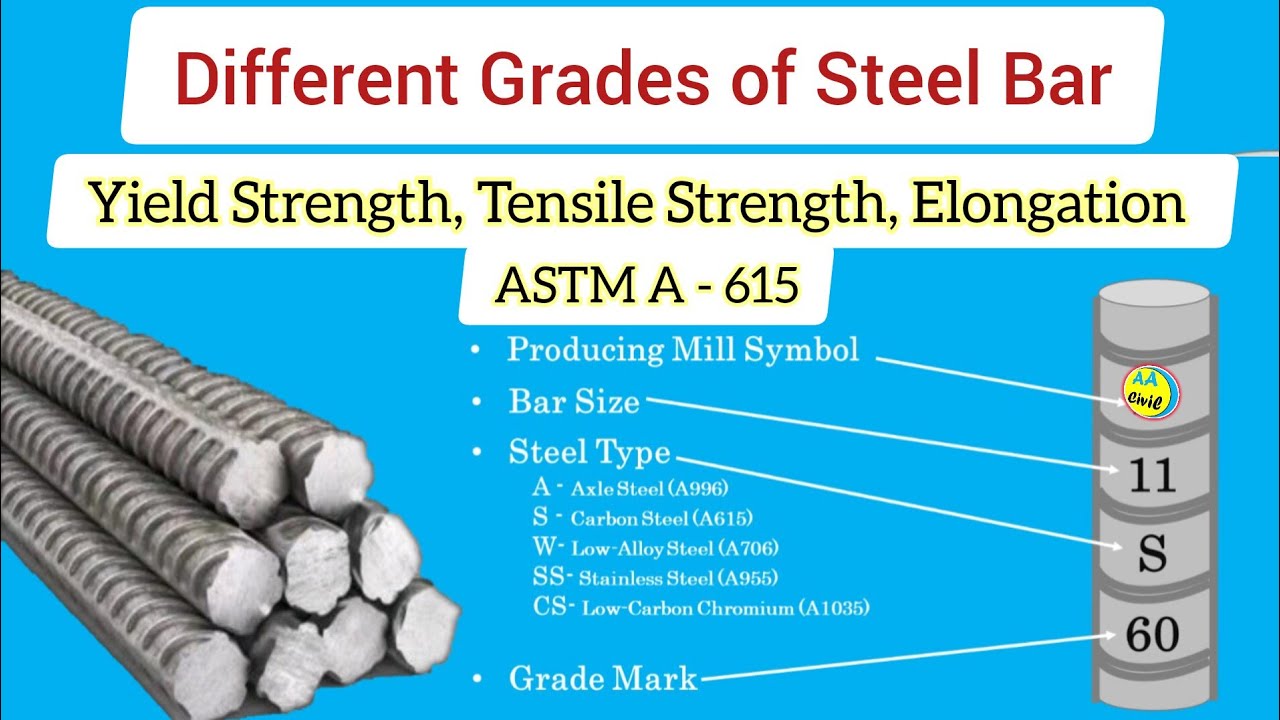 Different Grades of Steel Bar

Yield Strength, Tensile Strength, Elongation

ASTM A - 615

• Producing Mill Symbol

• Bar Size

• Steel Type

A - Axle Steel (A996)
S - Carbon Steel (A615)
W- Low-Alloy Steel (A706)
SS- Stainless Steel (A955)
CS- Low-Carbon Chromium (A1035)

• Grade Mark

AA Civil

11

S

60